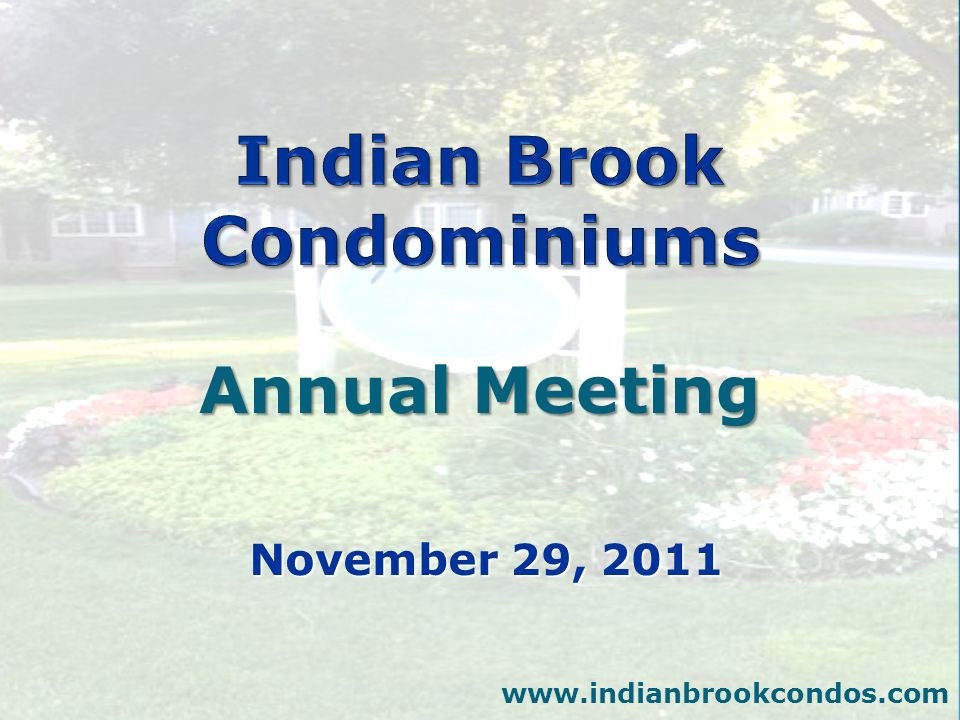 Indian Brook Condominiums

Annual Meeting

November 29, 2011

www.indianbrookcondos.com